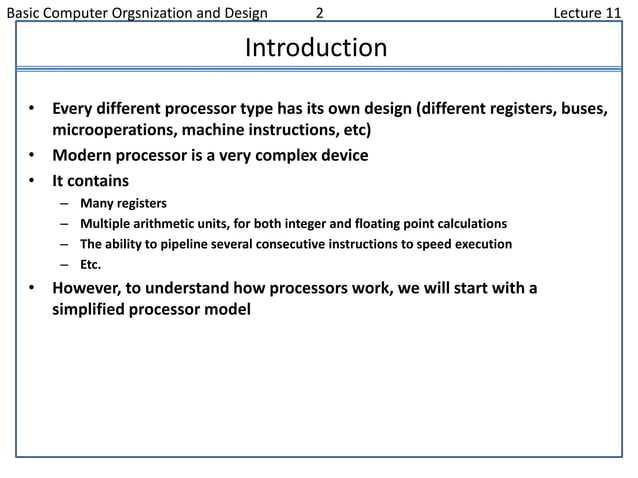 Basic Computer Orgsnization and Design 2 Lecture 11

Introduction

• Every different processor type has its own design (different registers, buses, microoperations, machine instructions, etc)
• Modern processor is a very complex device
• It contains
– Many registers
– Multiple arithmetic units, for both integer and floating point calculations
– The ability to pipeline several consecutive instructions to speed execution
– Etc.
• However, to understand how processors work, we will start with a simplified processor model